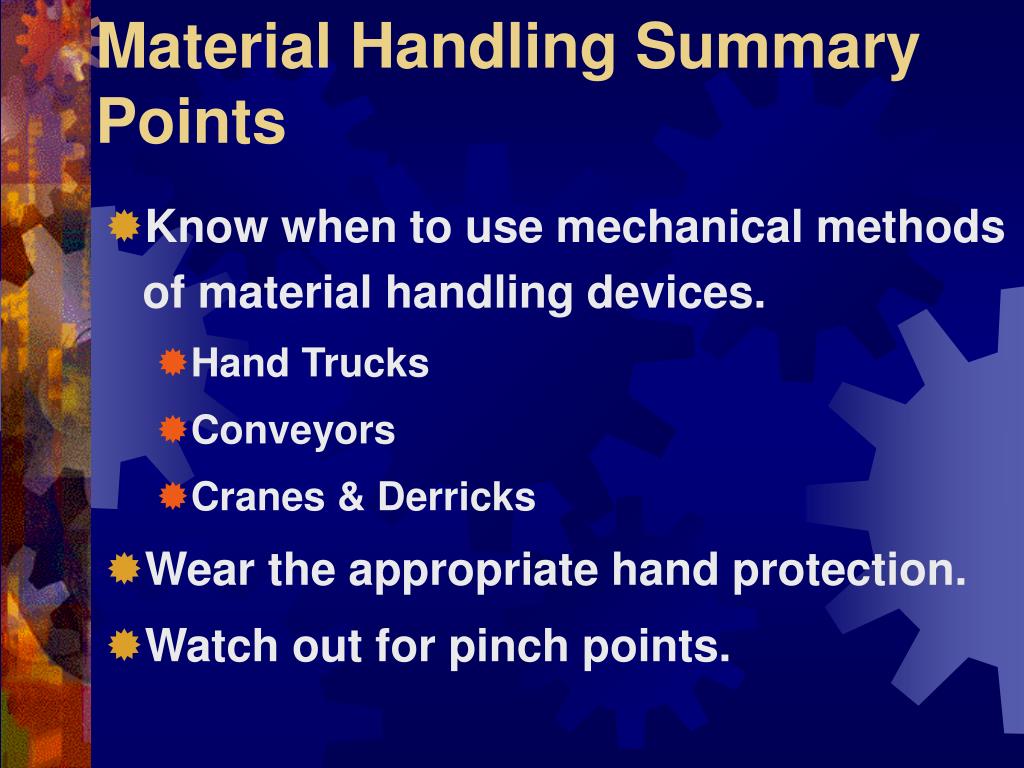 Material Handling Summary Points

Know when to use mechanical methods of material handling devices.

Hand Trucks

Conveyors

Cranes & Derricks

Wear the appropriate hand protection.

Watch out for pinch points.